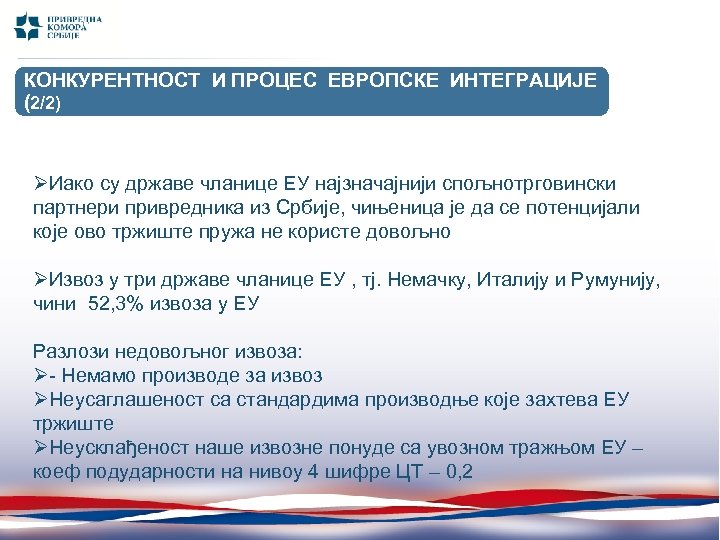 ПРИВРЕДНА КОМОРА СРБИЈЕ

КОНКУРЕНТНОСТ И ПРОЦЕС ЕВРОПСКЕ ИНТЕГРАЦИЈЕ (2/2)

➢Иако су државе чланице ЕУ најзначајнији спољнотрговински партнери привредника из Србије, чињеница је да се потенцијали које ово тржиште пружа не користе довољно

➢Извоз у три државе чланице ЕУ , тј. Немачку, Италију и Румунију, чини 52,3% извоза у ЕУ

Разлози недовољног извоза:
➢- Немамо производе за извоз
➢Неусаглашеност са стандардима производње које захтева ЕУ тржиште
➢Неусклађеност наше извозне понуде са увозном тражњом ЕУ – коеф подударности на нивоу 4 шифре ЦТ – 0,2